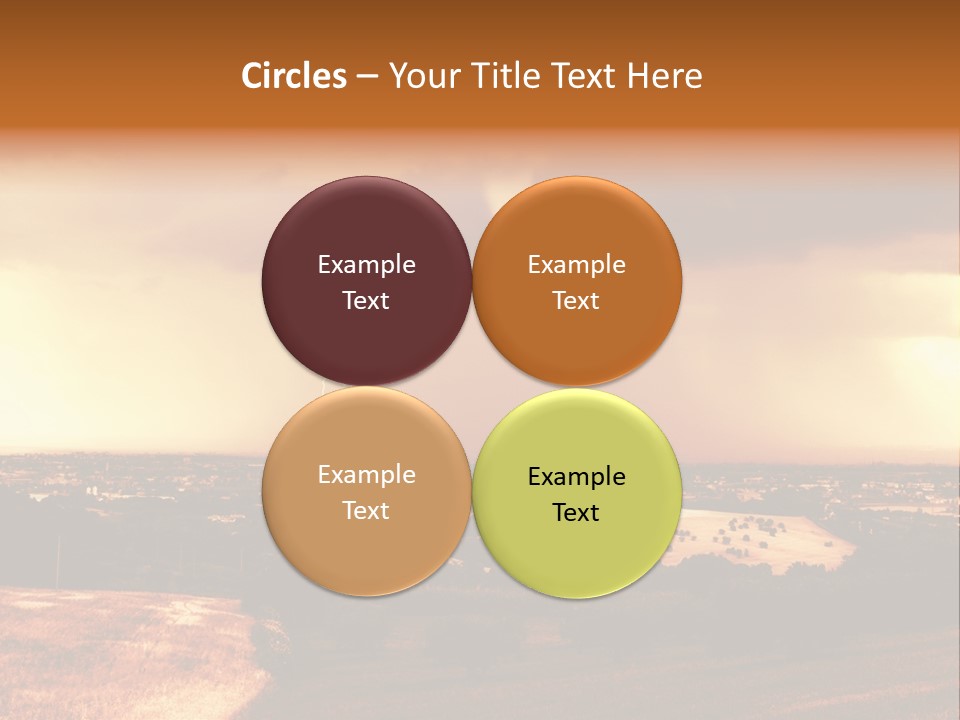 Circles – Your Title Text Here

Example Text

Example Text

Example Text

Example Text